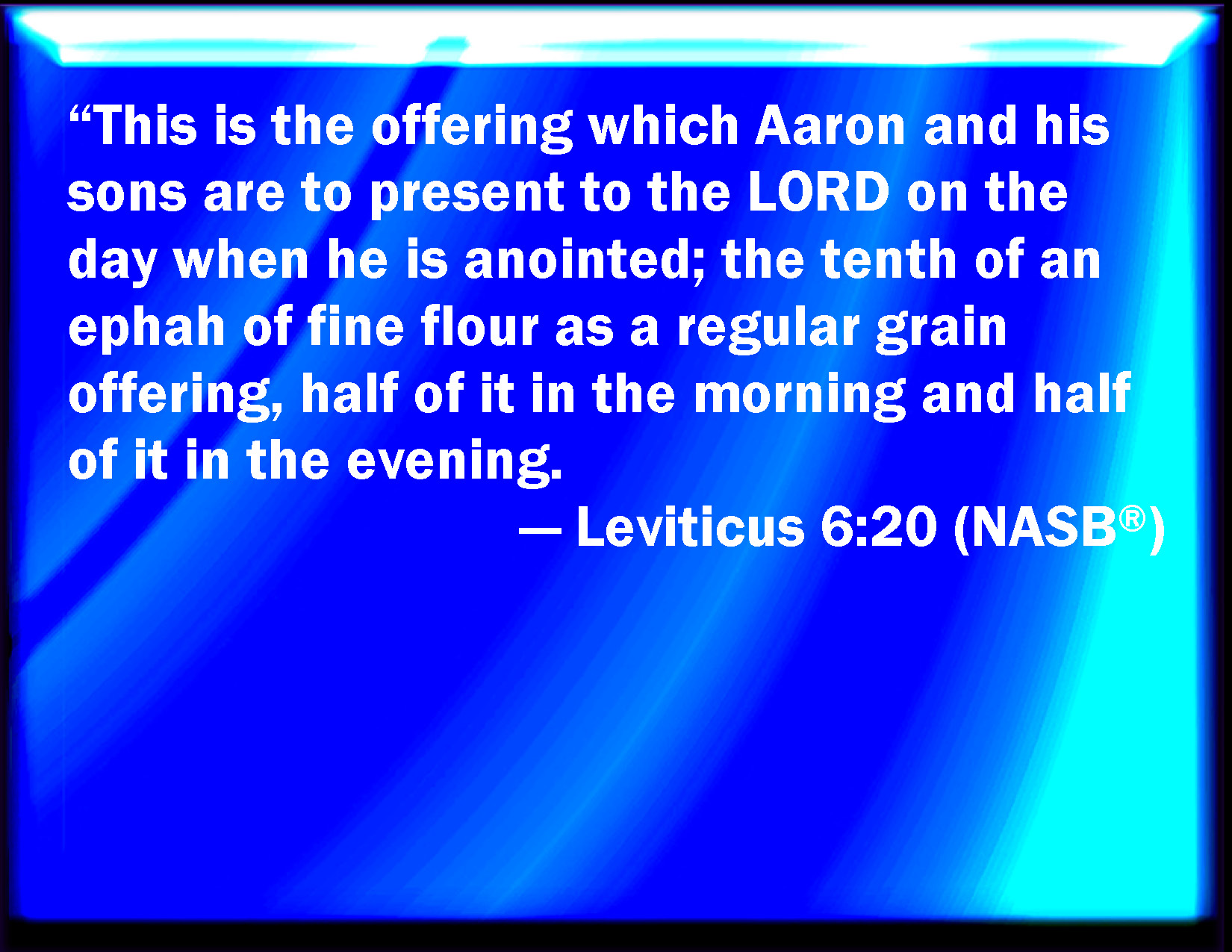 “This is the offering which Aaron and his sons are to present to the LORD on the day when he is anointed; the tenth of an ephah of fine flour as a regular grain offering, half of it in the morning and half of it in the evening.

— Leviticus 6:20 (NASB®)